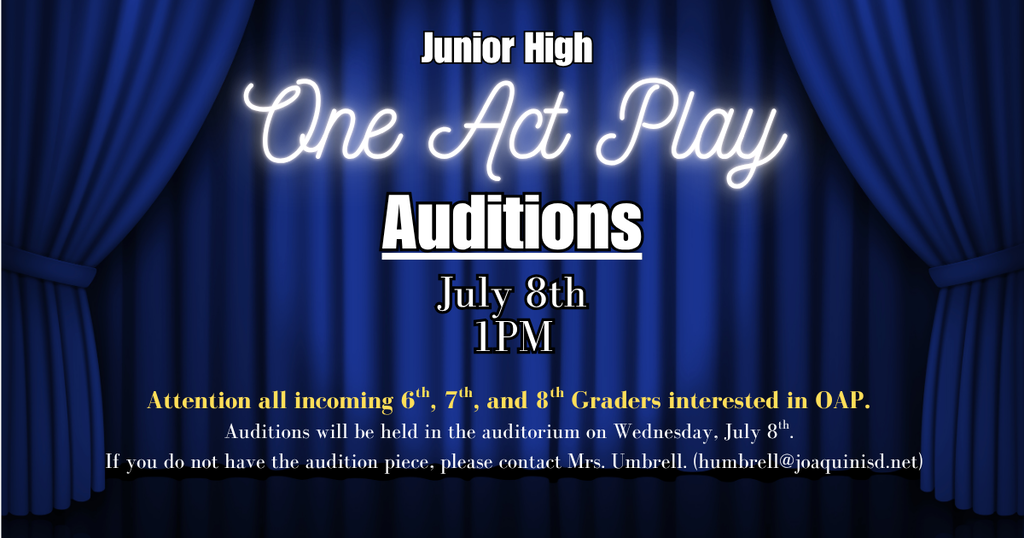 Junior High

One Act Play

Auditions

July 8th
1PM

Attention all incoming 6$^{th}$, 7$^{th}$, and 8$^{th}$ Graders interested in OAP.

Auditions will be held in the auditorium on Wednesday, July 8$^{th}$.

If you do not have the audition piece, please contact Mrs. Umbrell. (humbrell@joaquinisd.net)